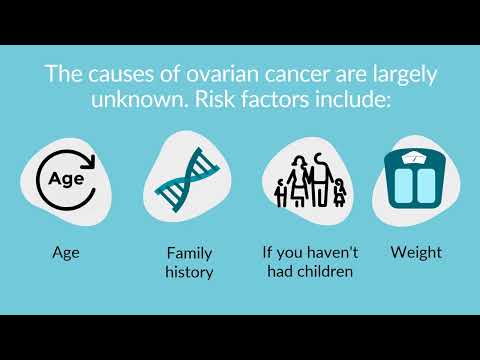 The causes of ovarian cancer are largely unknown. Risk factors include:

Age

Age

Family history

If you haven't had children

Weight